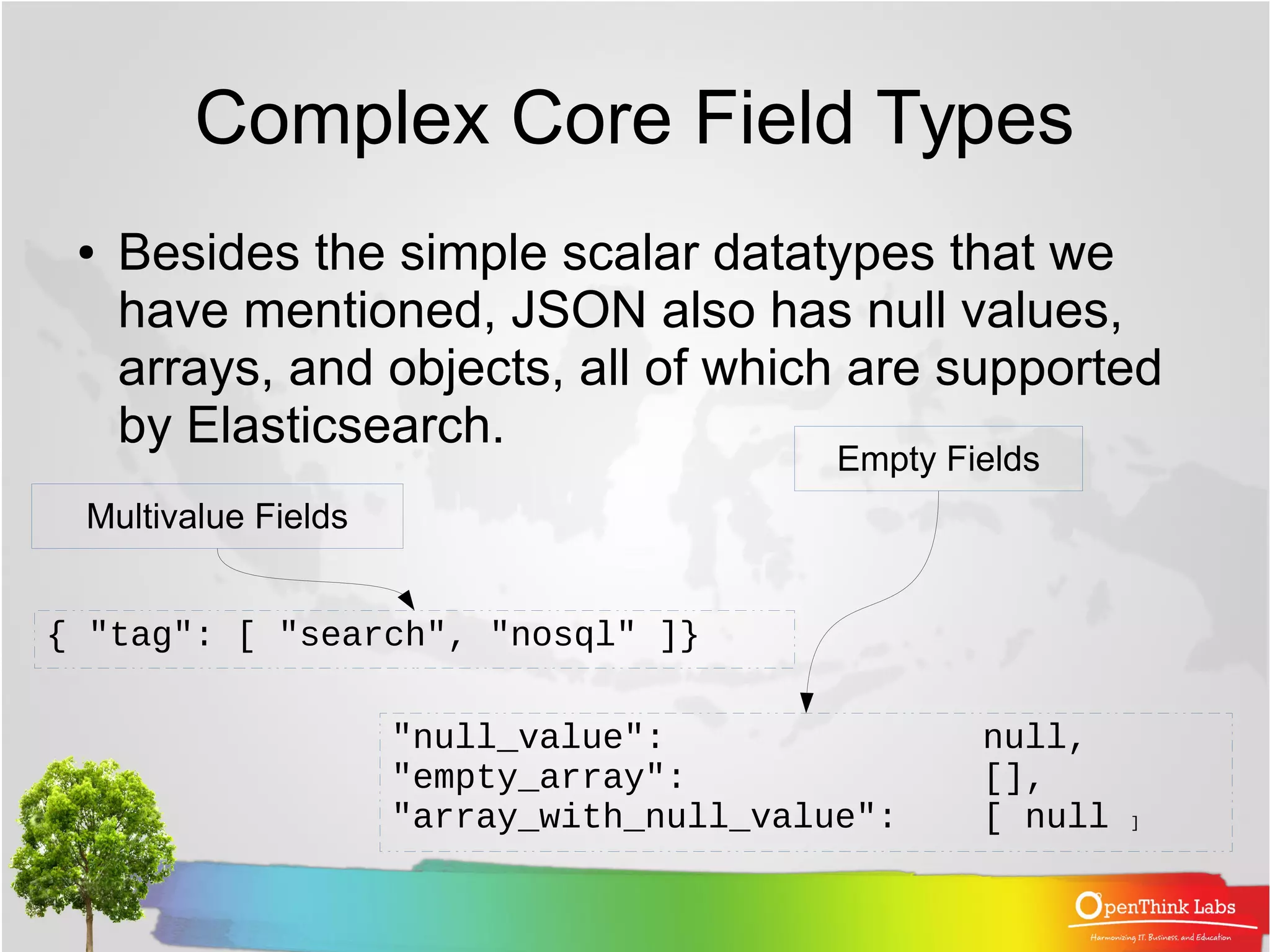 Complex Core Field Types

• Besides the simple scalar datatypes that we have mentioned, JSON also has null values, arrays, and objects, all of which are supported by Elasticsearch.

Empty Fields

Multivalue Fields

{ "tag": [ "search", "nosql" ]}

"null_value": null,
"empty_array": [],
"array_with_null_value": [ null ]

OpenThink Labs
Harmonizing IT, Business, and Education